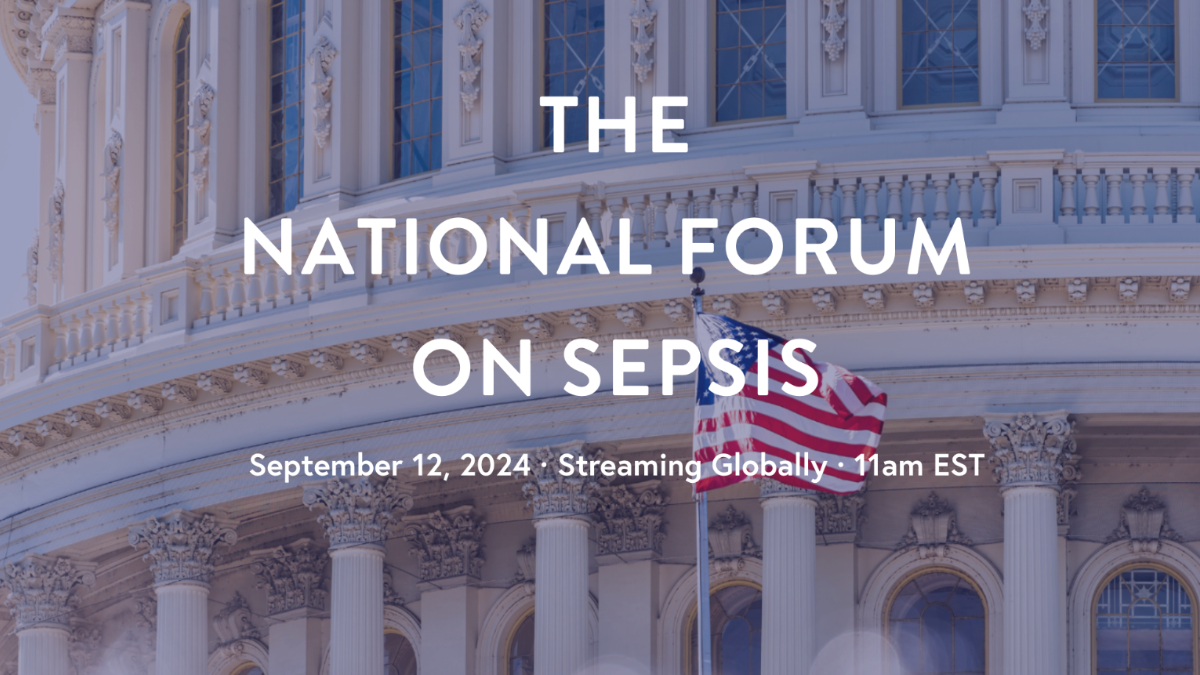 THE
NATIONAL FORUM
ON SEPSIS

September 12, 2024 · Streaming Globally · 11am EST